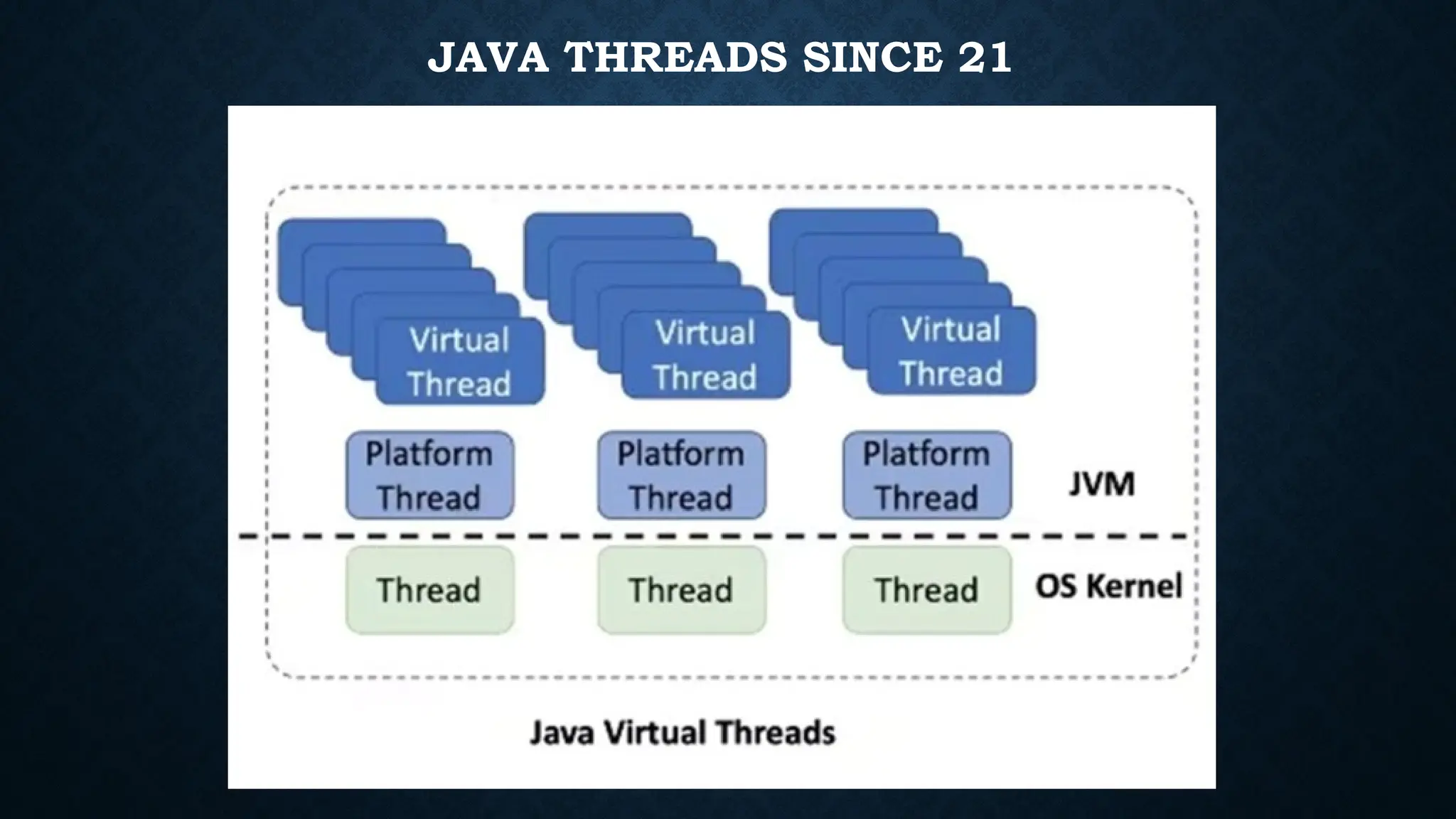 JAVA THREADS SINCE 21

Virtual Thread

Virtual Thread

Virtual Thread

Platform Thread

Platform Thread

Platform Thread

JVM

Thread

Thread

Thread

OS Kernel

Java Virtual Threads